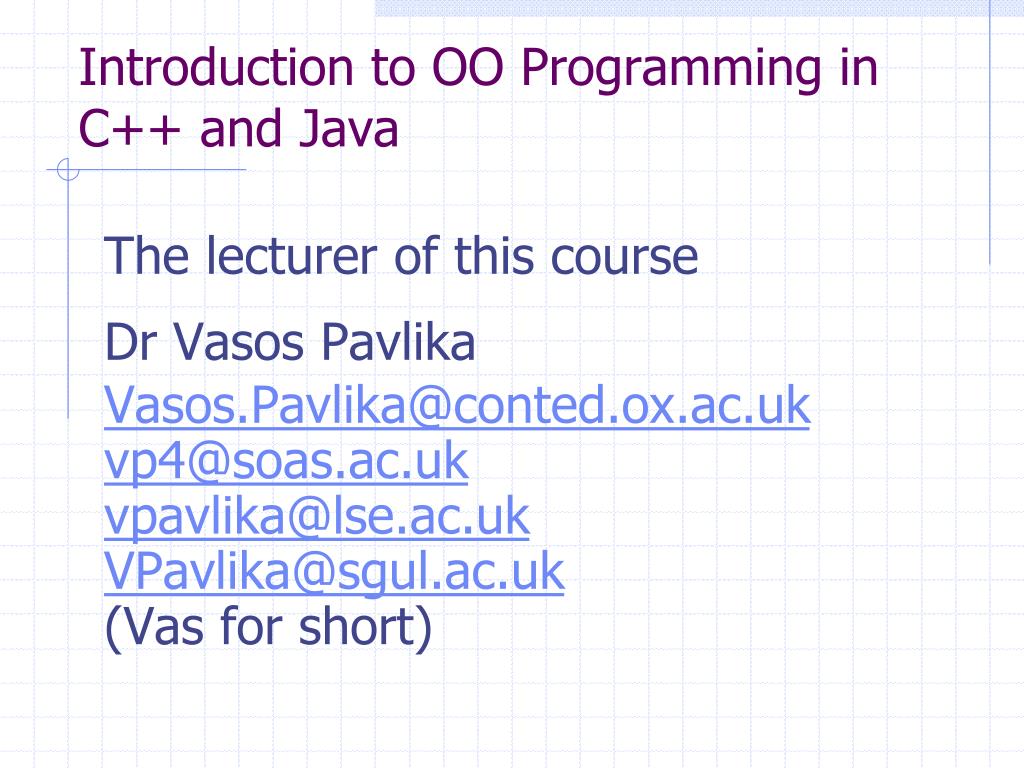 Introduction to OO Programming in C++ and Java

The lecturer of this course

Dr Vasos Pavlika
Vasos.Pavlika@conted.ox.ac.uk
vp4@soas.ac.uk
vpavlika@lse.ac.uk
VPavlika@sgul.ac.uk
(Vas for short)